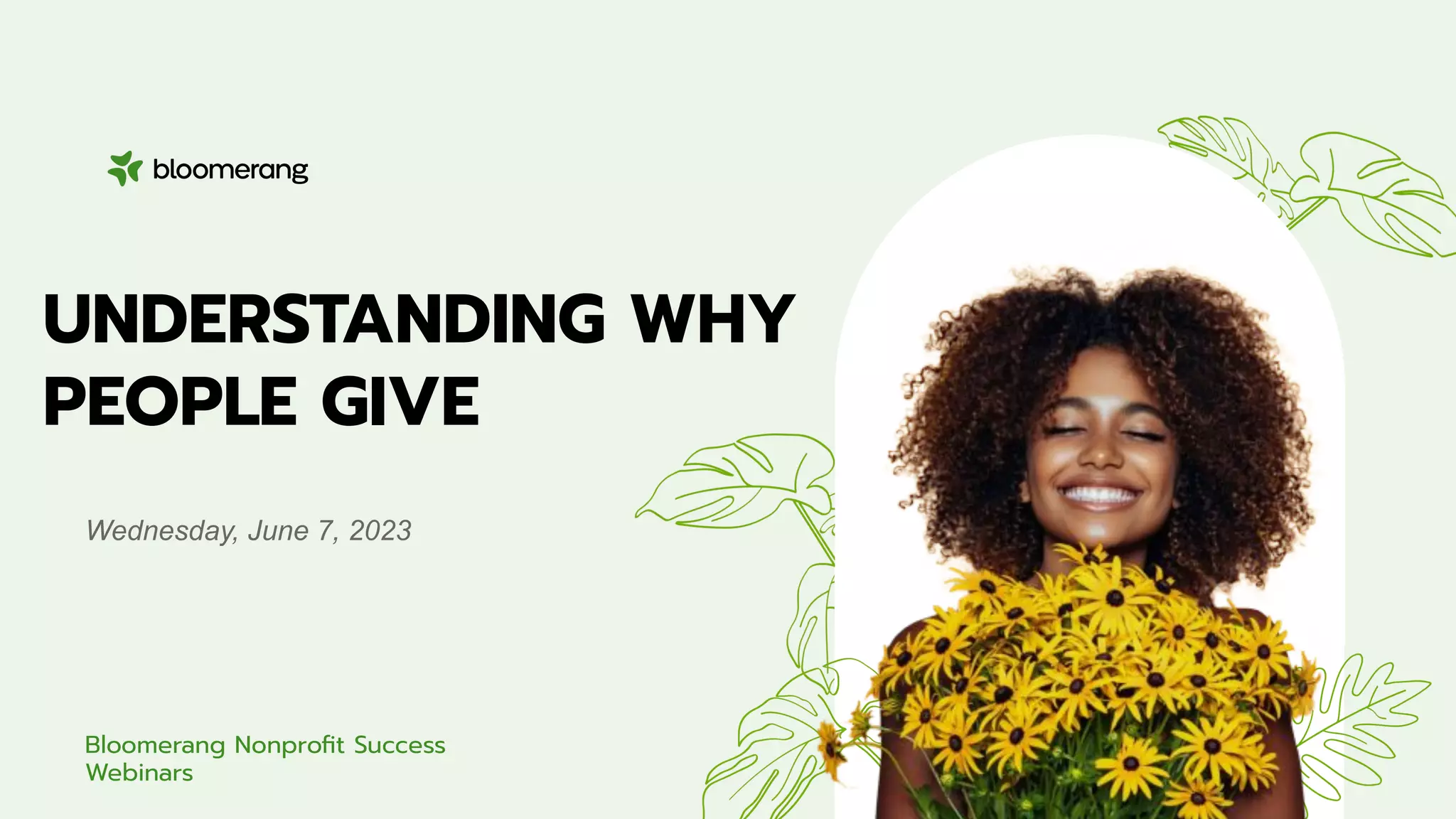 bloomerang

UNDERSTANDING WHY PEOPLE GIVE

Wednesday, June 7, 2023

Bloomerang Nonprofit Success Webinars